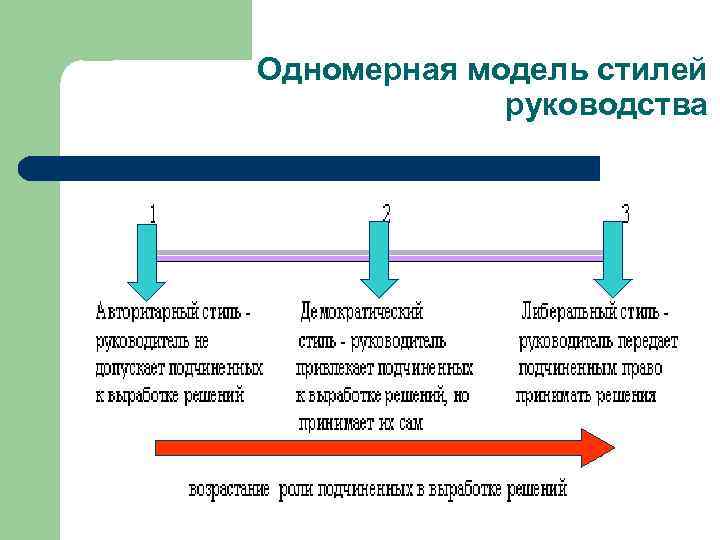 Одномерная модель стилей руководства

1

2

3

Авторитарный стиль - руководитель не допускает подчиненных к выработке решений

Демократический стиль - руководитель привлекает подчиненных к выработке решений, но принимает их сам

Либеральный стиль - руководитель передает подчиненным право принимать решения

возрастание роли подчиненных в выработке решений